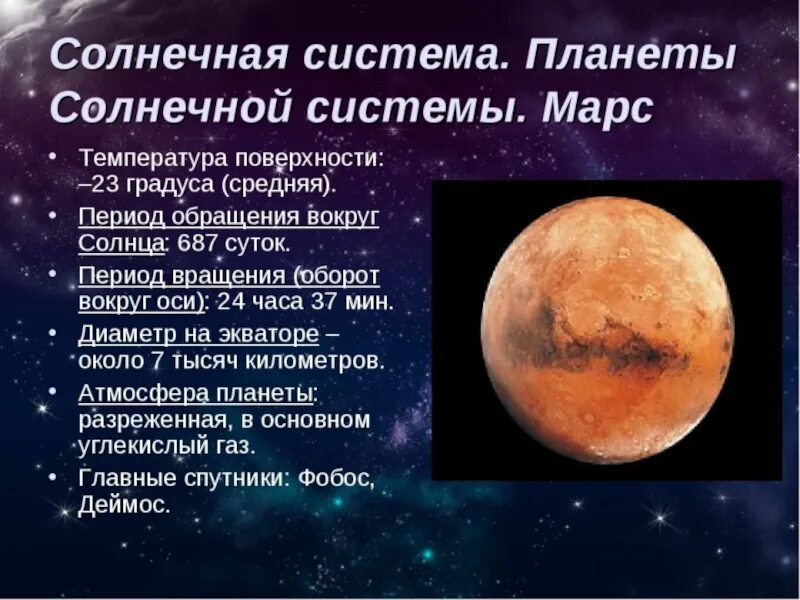 Солнечная система. Планеты Солнечной системы. Марс

• Температура поверхности: –23 градуса (средняя).
• Период обращения вокруг Солнца: 687 суток.
• Период вращения (оборот вокруг оси): 24 часа 37 мин.
• Диаметр на экваторе – около 7 тысяч километров.
• Атмосфера планеты: разреженная, в основном углекислый газ.
• Главные спутники: Фобос, Деймос.